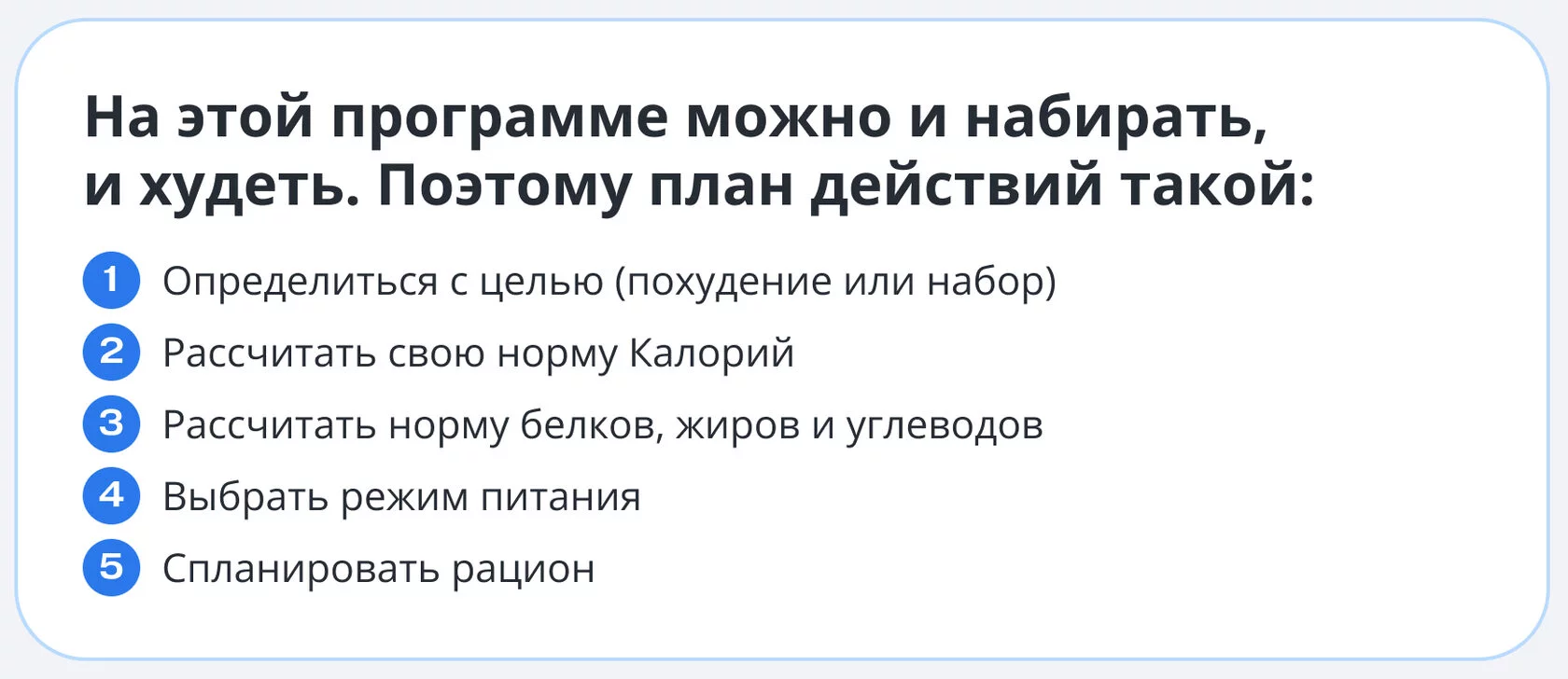 На этой программе можно и набирать, и худеть. Поэтому план действий такой:

1 Определиться с целью (похудение или набор)
2 Рассчитать свою норму Калорий
3 Рассчитать норму белков, жиров и углеводов
4 Выбрать режим питания
5 Спланировать рацион